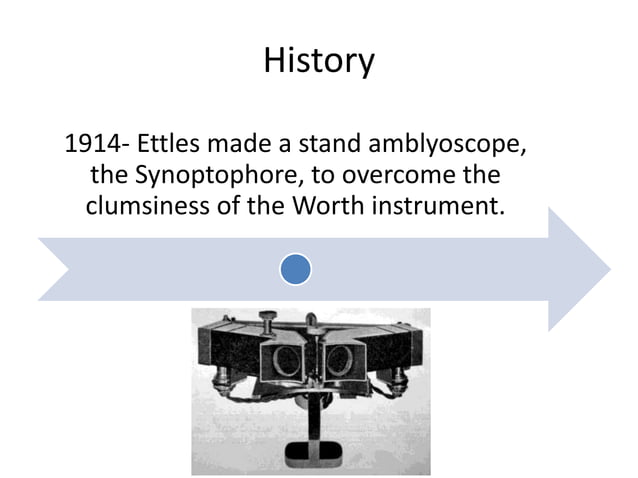 History

1914- Ettles made a stand amblyoscope, the Synoptophore, to overcome the clumsiness of the Worth instrument.